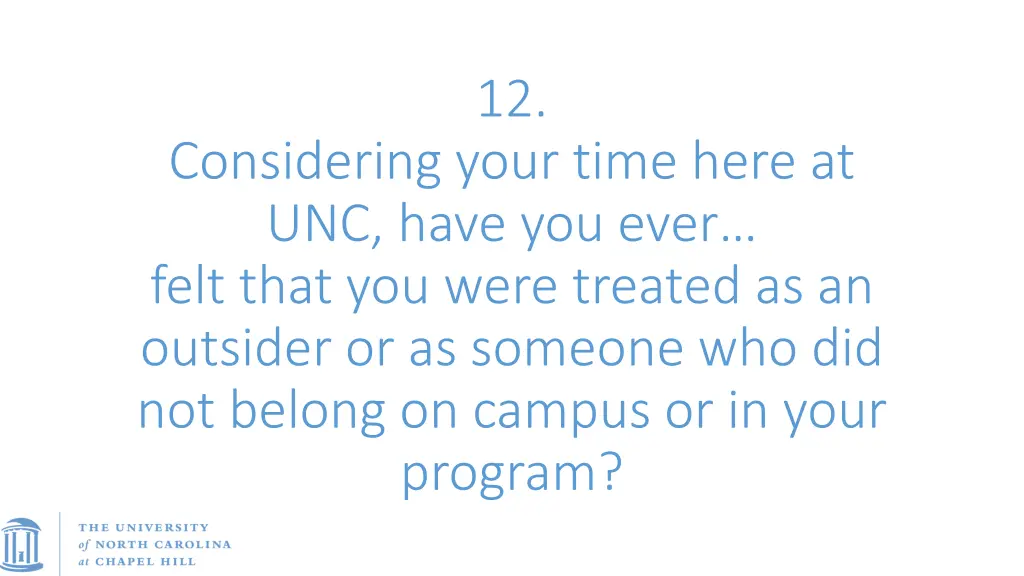 12.
Considering your time here at UNC, have you ever…
felt that you were treated as an outsider or as someone who did not belong on campus or in your program?

THE UNIVERSITY
of NORTH CAROLINA
at CHAPEL HILL